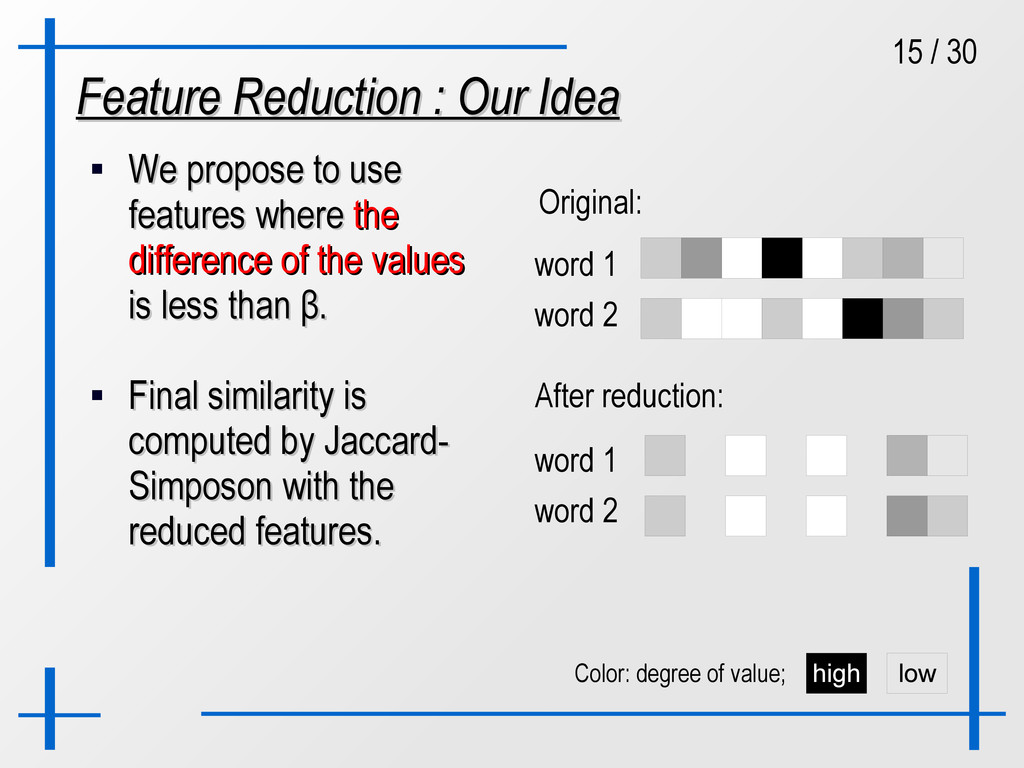 15 / 30

Feature Reduction : Our Idea

▪ We propose to use features where the difference of the values is less than β.

▪ Final similarity is computed by Jaccard-Simposon with the reduced features.

Original:

word 1

word 2

After reduction:

word 1

word 2

Color: degree of value; high low